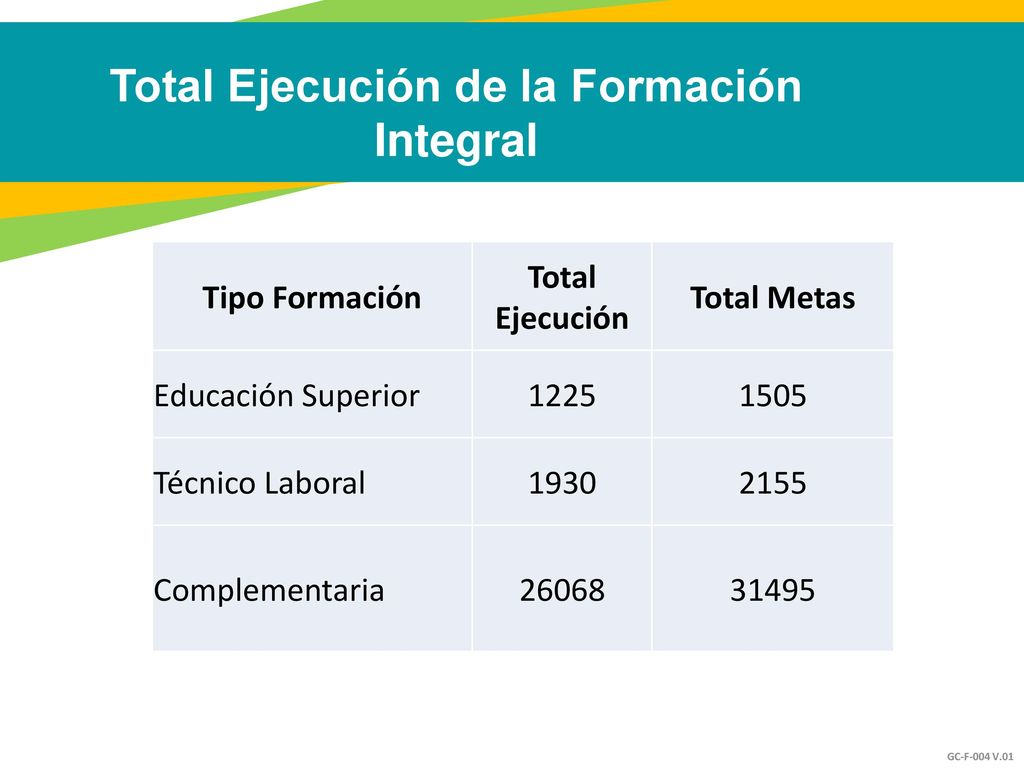 Total Ejecución de la Formación Integral

| Tipo Formación | Total Ejecución | Total Metas |
|---|---|---|
| Educación Superior | 1225 | 1505 |
| Técnico Laboral | 1930 | 2155 |
| Complementaria | 26068 | 31495 |

GC-F-004 V.01